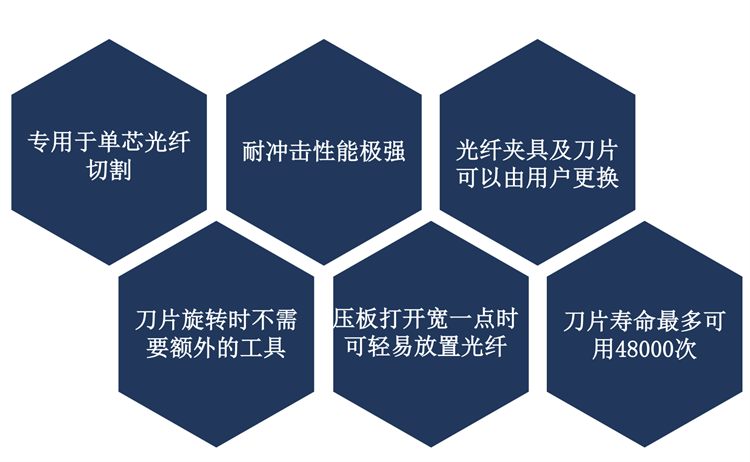 专用于单芯光纤切割

耐冲击性能极强

光纤夹具及刀片可以由用户更换

刀片旋转时不需要额外的工具

压板打开宽一点时可轻易放置光纤

刀片寿命最多可用48000次